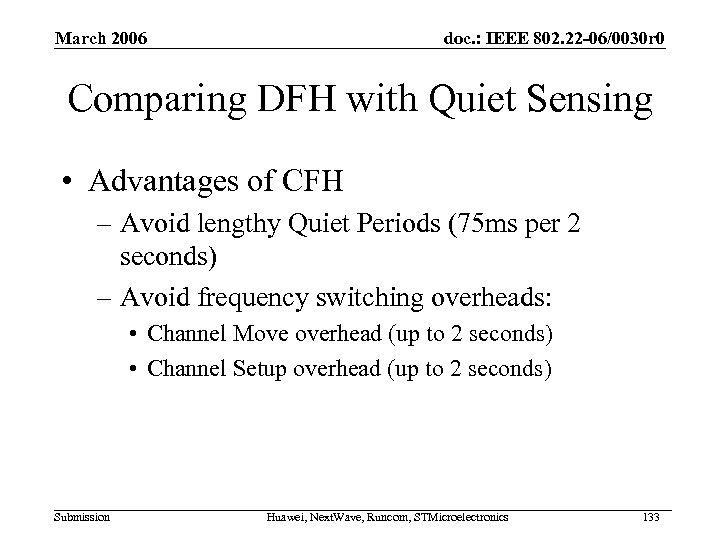 March 2006

doc.: IEEE 802.22-06/0030r0

Comparing DFH with Quiet Sensing

• Advantages of CFH
– Avoid lengthy Quiet Periods (75ms per 2 seconds)
– Avoid frequency switching overheads:
• Channel Move overhead (up to 2 seconds)
• Channel Setup overhead (up to 2 seconds)

Submission

Huawei, NextWave, Runcom, STMicroelectronics

133